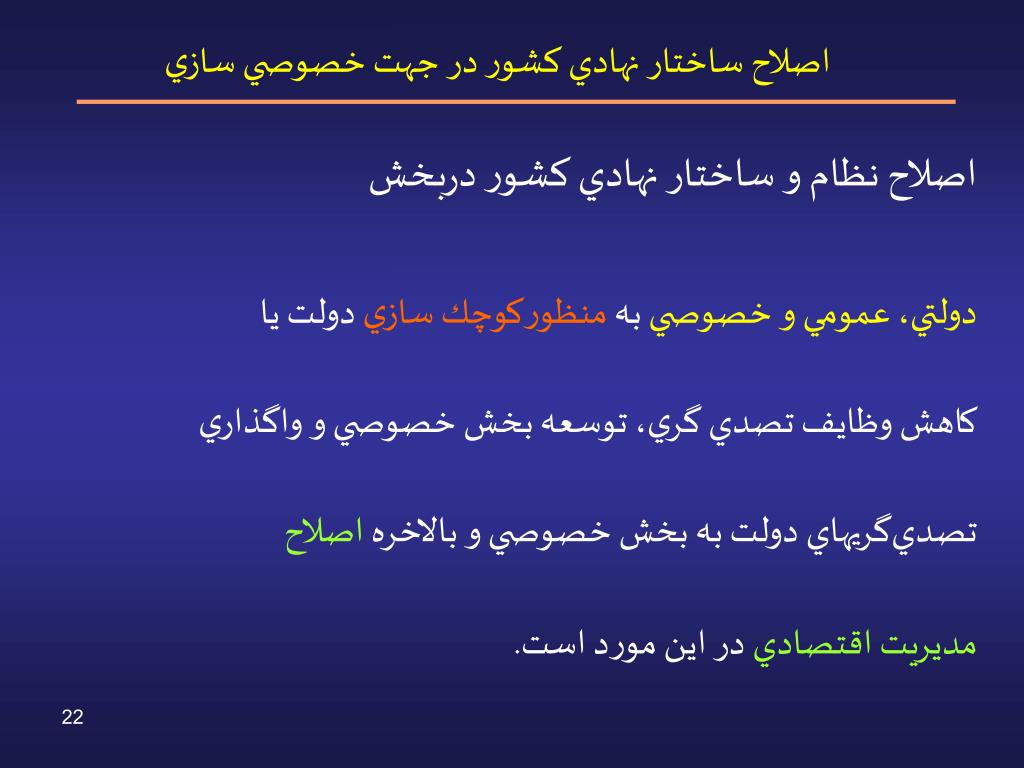 اصلاح ساختار نهادي كشور در جهت خصوصي سازي

اصلاح نظام و ساختار نهادي كشور دربخش

دولتي، عمومي و خصوصي به منظوركوچك سازي دولت يا

كاهش وظايف تصدي گري، توسعه بخش خصوصي و واگذاري

تصدي‌گريهاي دولت به بخش خصوصي و بالاخره اصلاح

مديريت اقتصادي در اين مورد است.

22